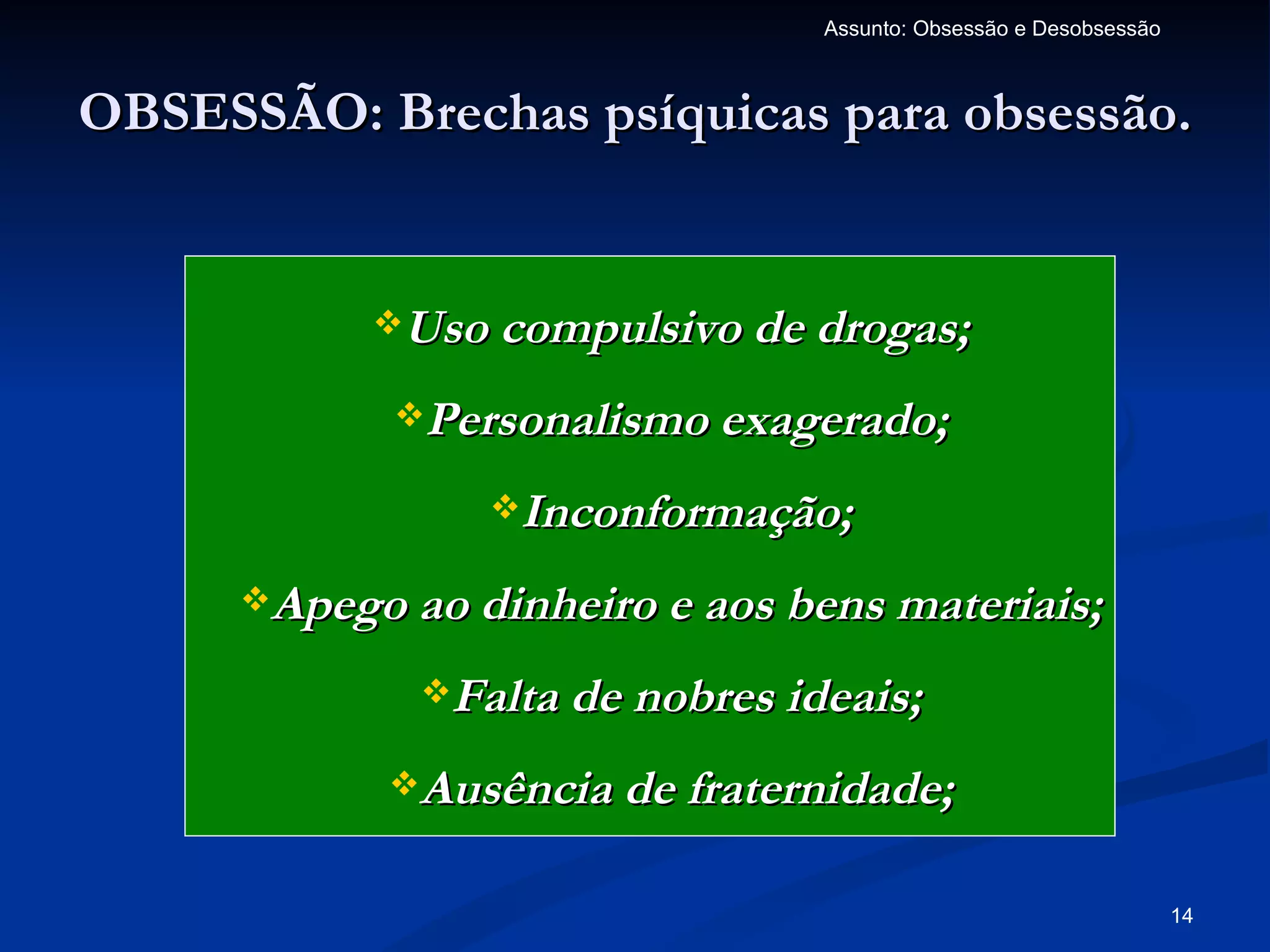 Assunto: Obsessão e Desobsessão

OBSESSÃO: Brechas psíquicas para obsessão.

❖ Uso compulsivo de drogas;

❖ Personalismo exagerado;

❖ Inconformação;

❖ Apego ao dinheiro e aos bens materiais;

❖ Falta de nobres ideais;

❖ Ausência de fraternidade;

14